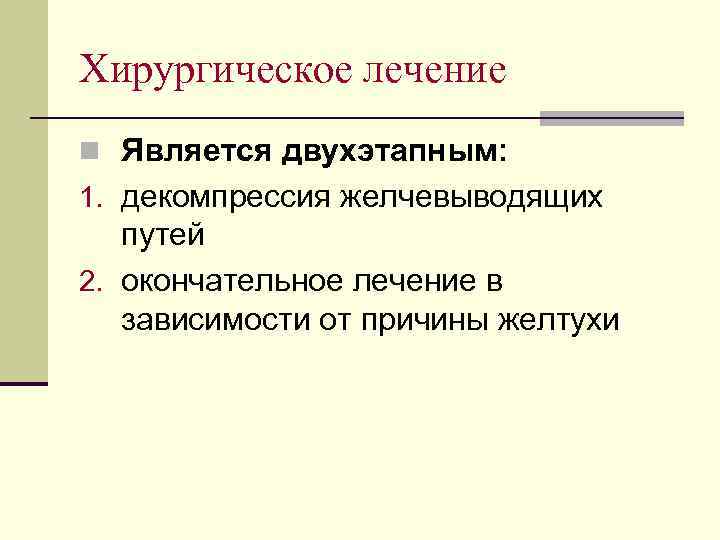 Хирургическое лечение

Является двухэтапным:

1. декомпрессия желчевыводящих путей
2. окончательное лечение в зависимости от причины желтухи